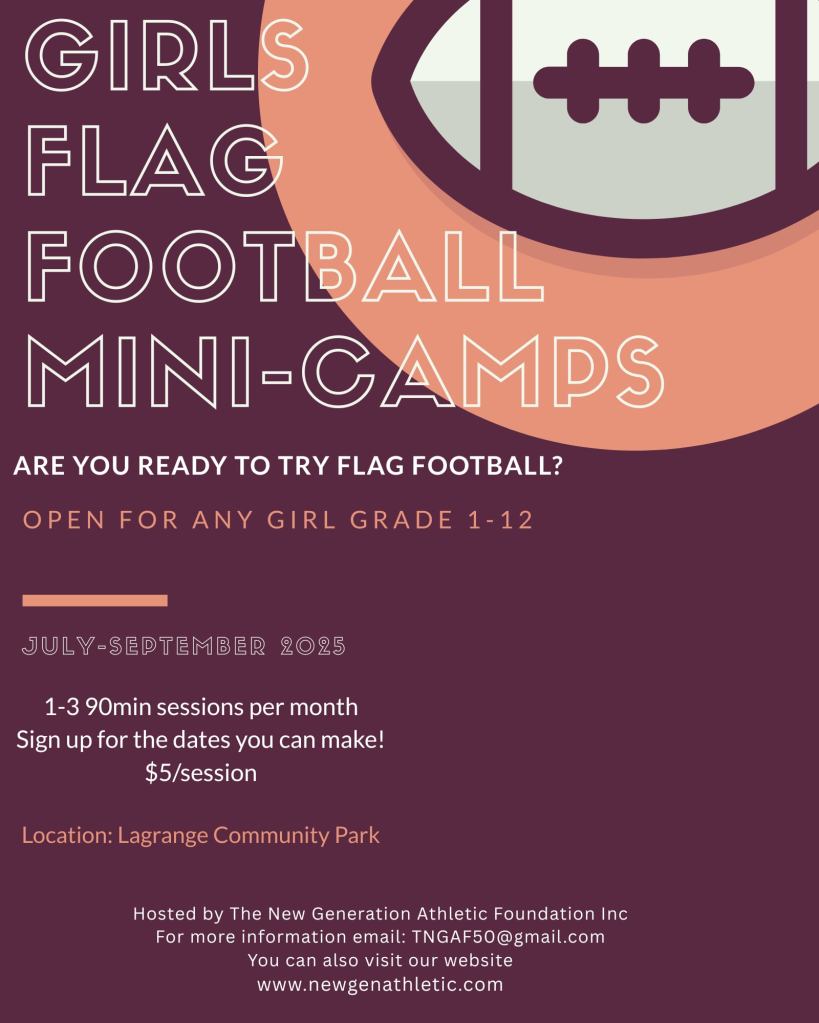 GIRLS FLAG FOOTBALL MINI-CAMPS

ARE YOU READY TO TRY FLAG FOOTBALL?

OPEN FOR ANY GIRL GRADE 1-12

JULY-SEPTEMBER 2025

1-3 90min sessions per month
Sign up for the dates you can make!
$5/session

Location: Lagrange Community Park

Hosted by The New Generation Athletic Foundation Inc
For more information email: TNGAF50@gmail.com
You can also visit our website
www.newgenathletic.com